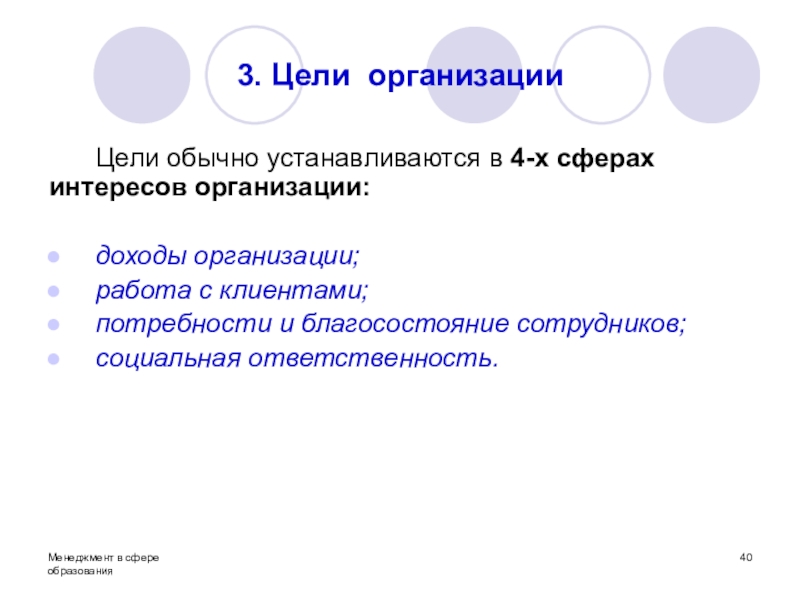 3. Цели организации

Цели обычно устанавливаются в 4-х сферах интересов организации:

- доходы организации;
- работа с клиентами;
- потребности и благосостояние сотрудников;
- социальная ответственность.

Менеджмент в сфере образования

40